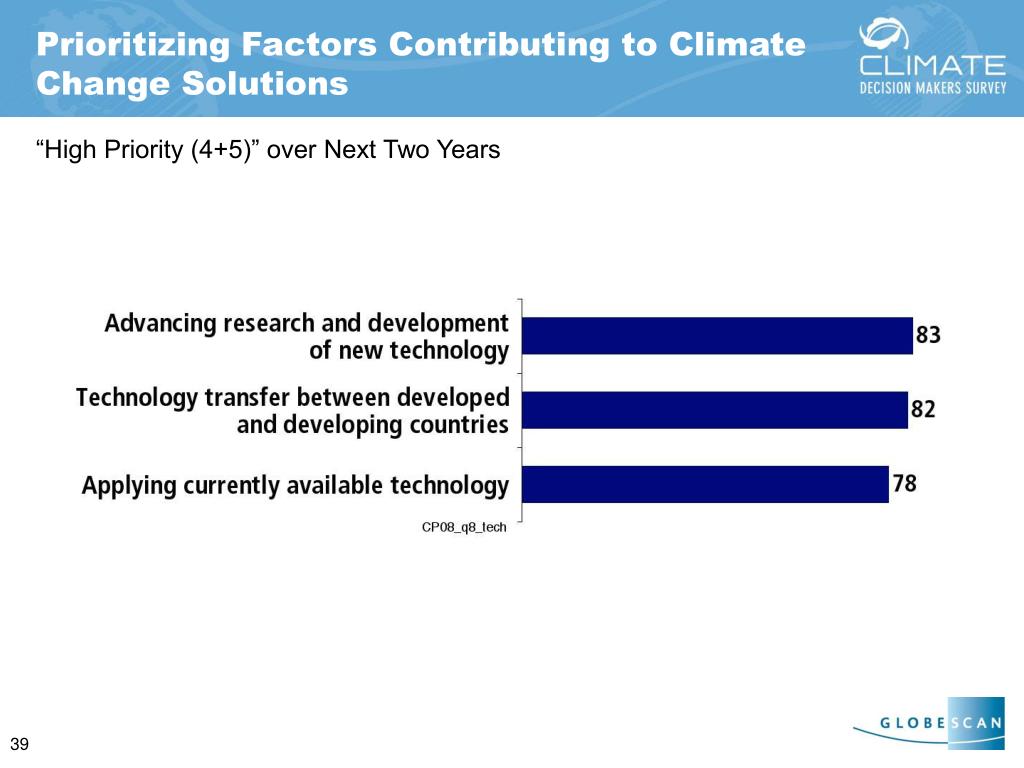 Prioritizing Factors Contributing to Climate Change Solutions

CLIMATE
DECISION MAKERS SURVEY

“High Priority (4+5)” over Next Two Years

Advancing research and development of new technology 83

Technology transfer between developed and developing countries 82

Applying currently available technology 78

CP08_q8_tech

39

GLOBESCAN